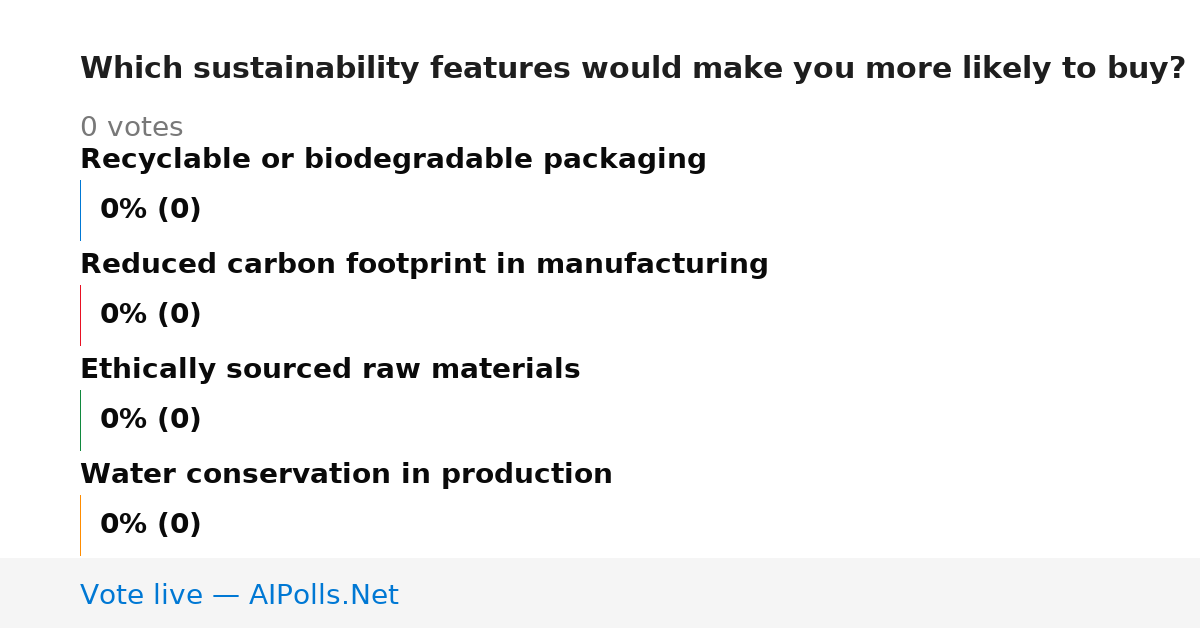 Which sustainability features would make you more likely to buy?

0 votes

Recyclable or biodegradable packaging

0% (0)

Reduced carbon footprint in manufacturing

0% (0)

Ethically sourced raw materials

0% (0)

Water conservation in production

0% (0)

Vote live — AIPolls.Net